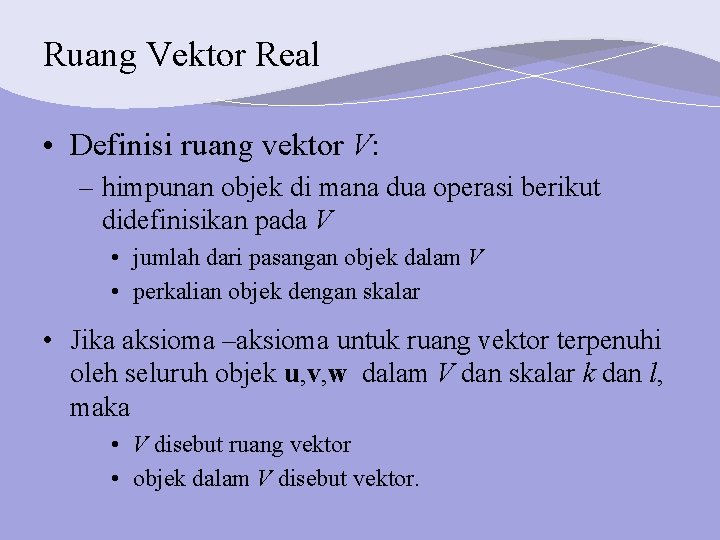 Ruang Vektor Real

• Definisi ruang vektor $V$:
 – himpunan objek di mana dua operasi berikut didefinisikan pada $V$
  • jumlah dari pasangan objek dalam $V$
  • perkalian objek dengan skalar

• Jika aksioma –aksioma untuk ruang vektor terpenuhi oleh seluruh objek $\mathbf{u}$,$\mathbf{v}$,$\mathbf{w}$ dalam $V$ dan skalar $k$ dan $l$, maka
  • $V$ disebut ruang vektor
  • objek dalam $V$ disebut vektor.